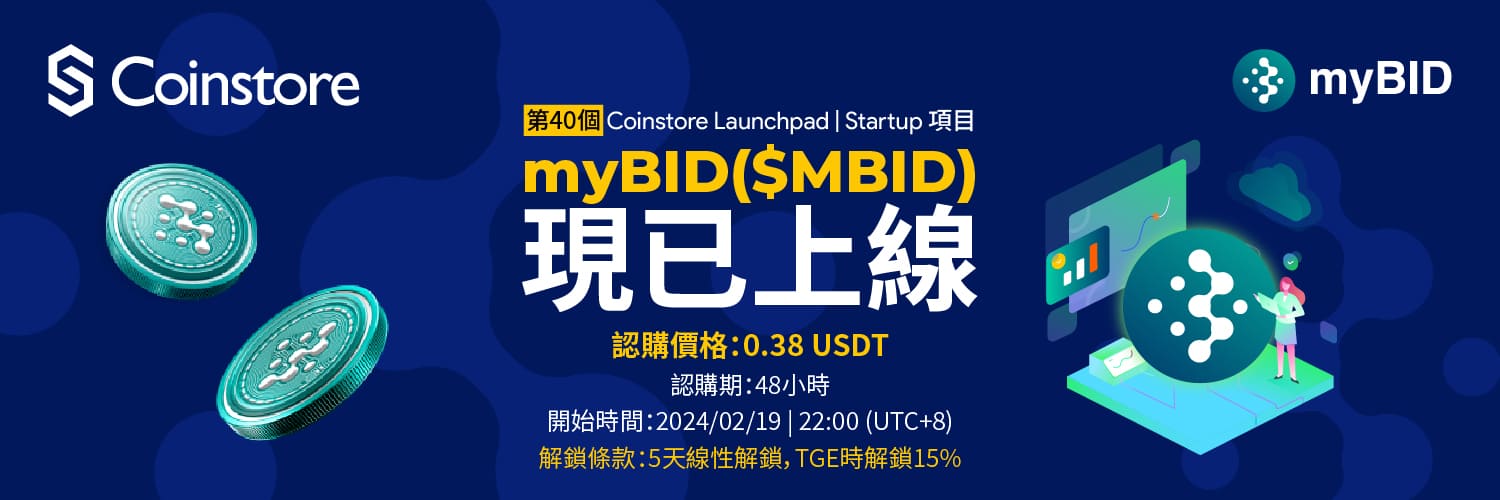 Coinstore

myBID

第40個 Coinstore Launchpad | Startup 項目

myBID($MBID)

現已上線

認購價格：0.38 USDT

認購期：48小時

開始時間：2024/02/19 | 22:00 (UTC+8)

解鎖條款：5天線性解鎖，TGE時解鎖15%